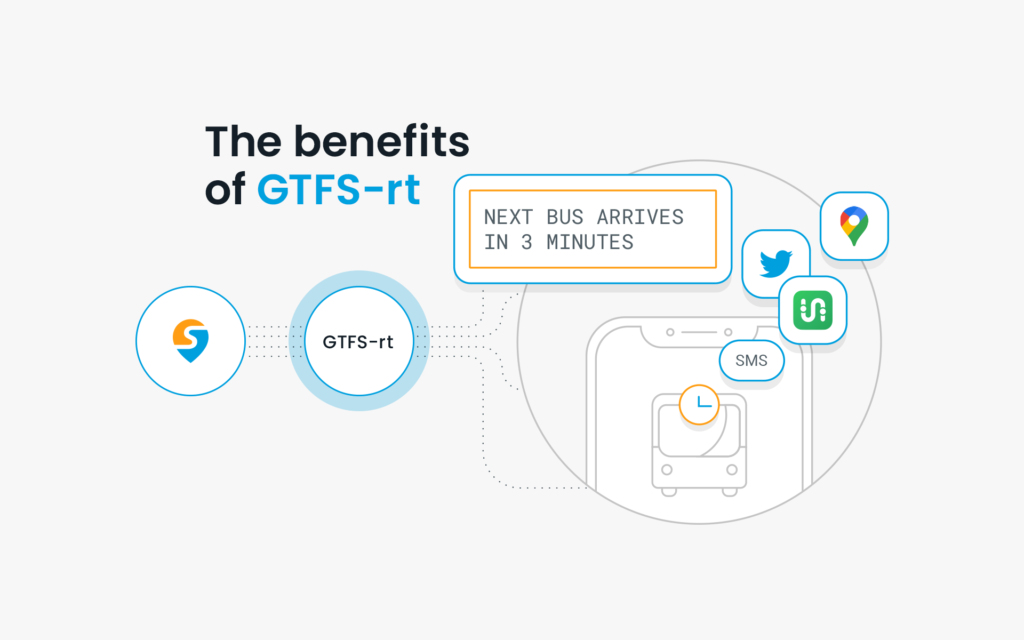 The benefits of GTFS-rt

NEXT BUS ARRIVES IN 3 MINUTES

GTFS-rt

SMS